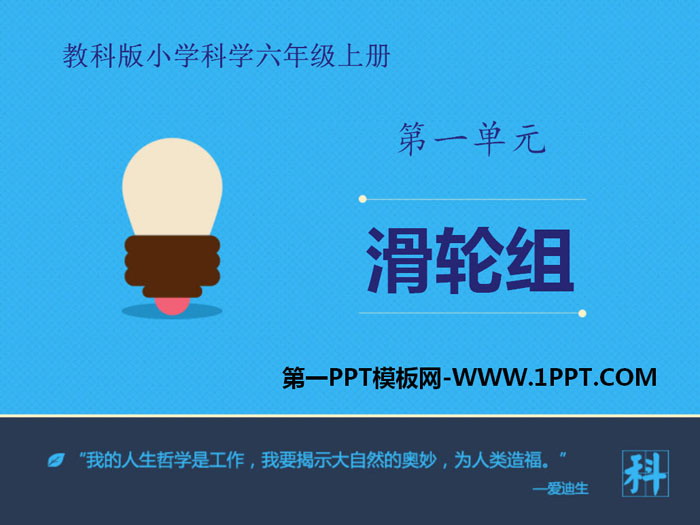 教科版小学科学六年级上册

第一单元

滑轮组

第一PPT模板网-WWW.1PPT.COM

“我的人生哲学是工作，我要揭示大自然的奥妙，为人类造福。”

—爱迪生

科